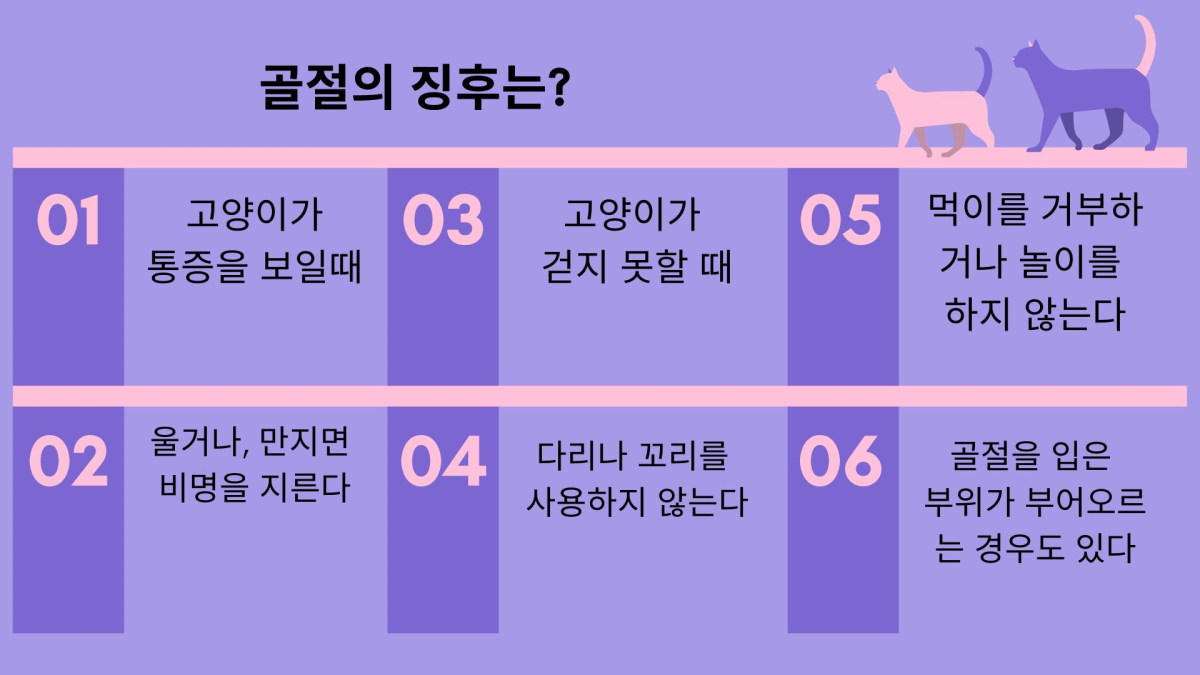 골절의 징후는?

01
고양이가 통증을 보일때

03
고양이가 걷지 못할 때

05
먹이를 거부하거나 놀이를 하지 않는다

02
울거나, 만지면 비명을 지른다

04
다리나 꼬리를 사용하지 않는다

06
골절을 입은 부위가 부어오르는 경우도 있다